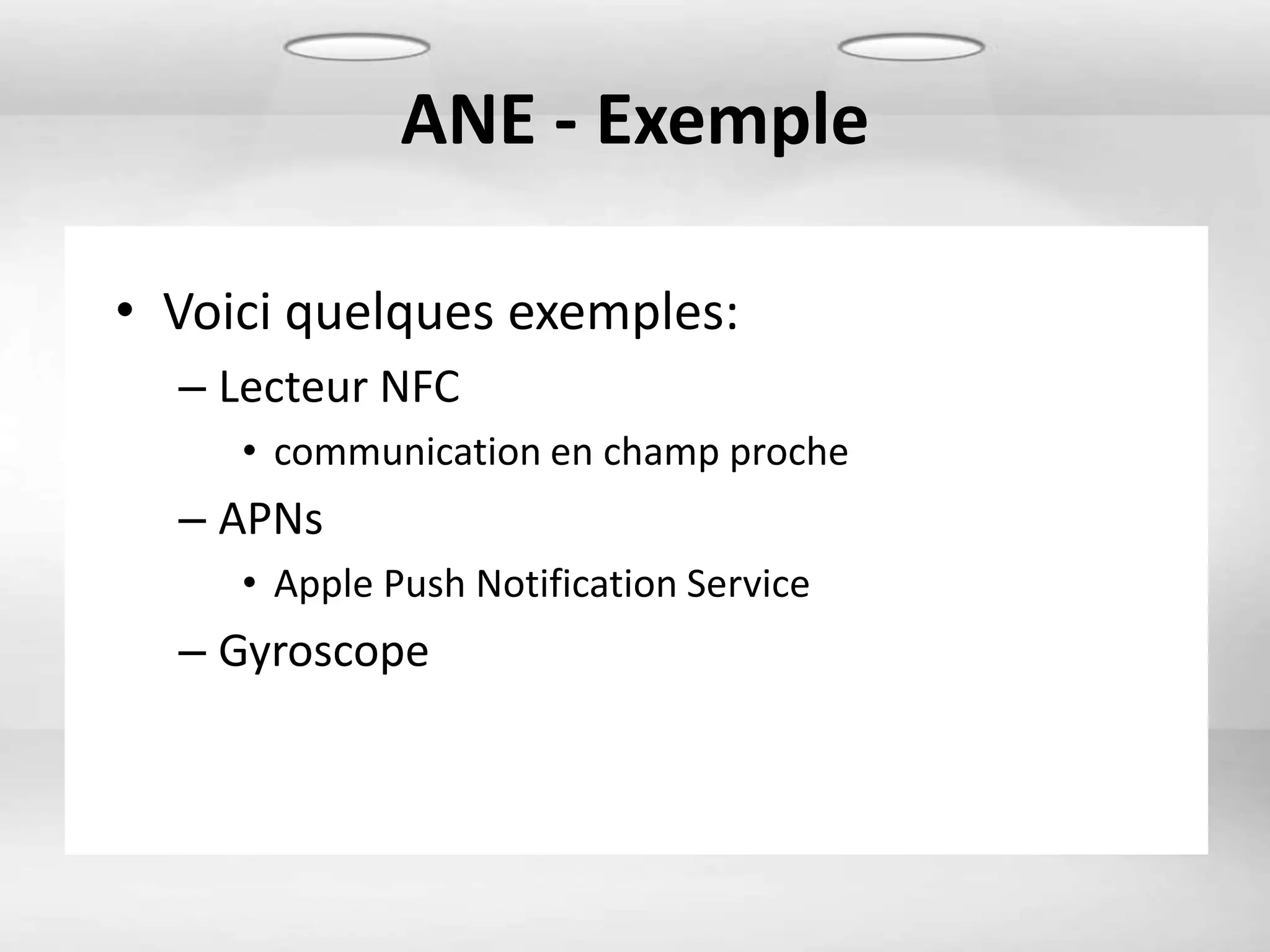 ANE - Exemple

• Voici quelques exemples:
– Lecteur NFC
• communication en champ proche
– APNs
• Apple Push Notification Service
– Gyroscope